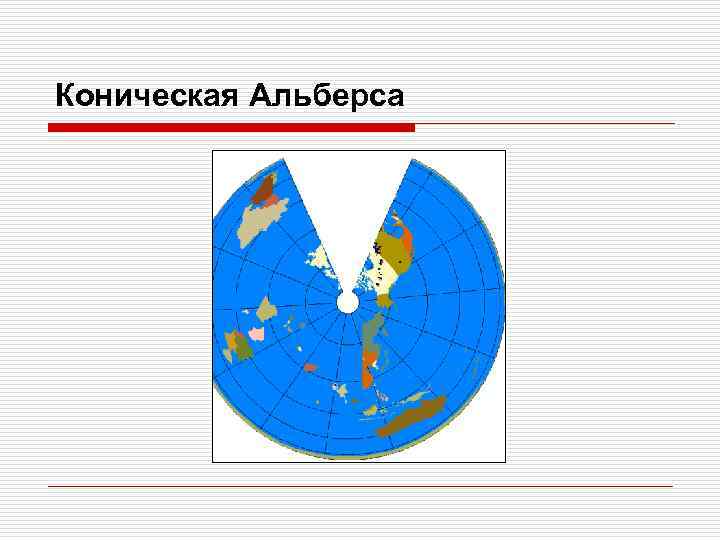 Коническая Альберса